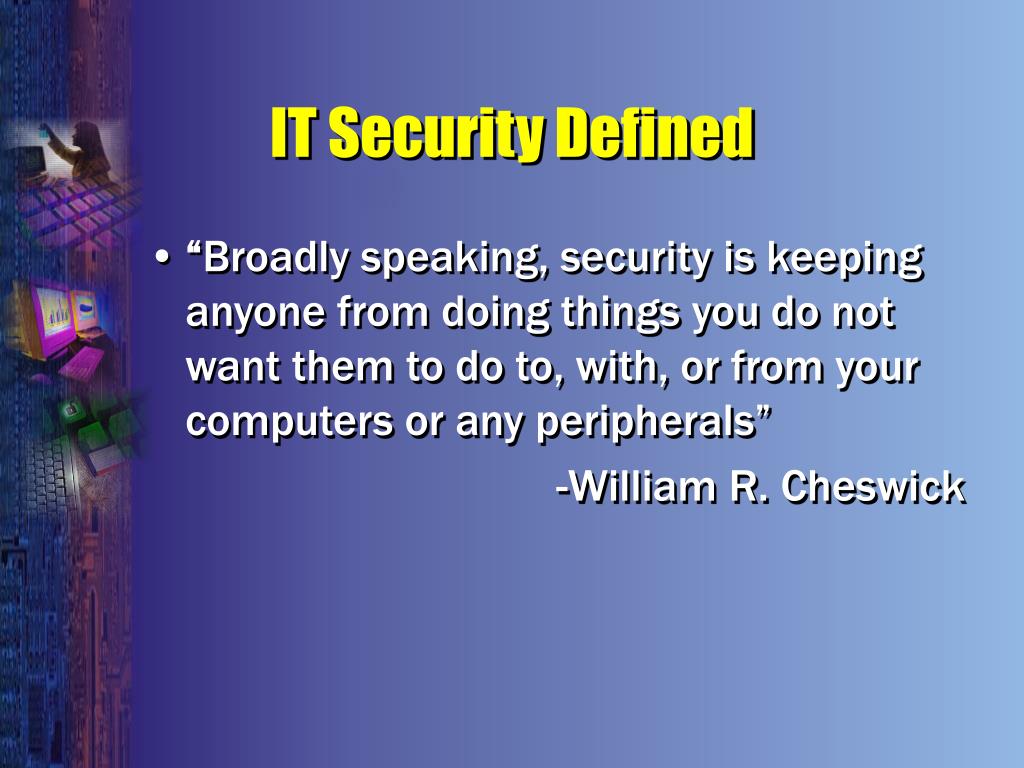 IT Security Defined

• “Broadly speaking, security is keeping anyone from doing things you do not want them to do to, with, or from your computers or any peripherals”

-William R. Cheswick